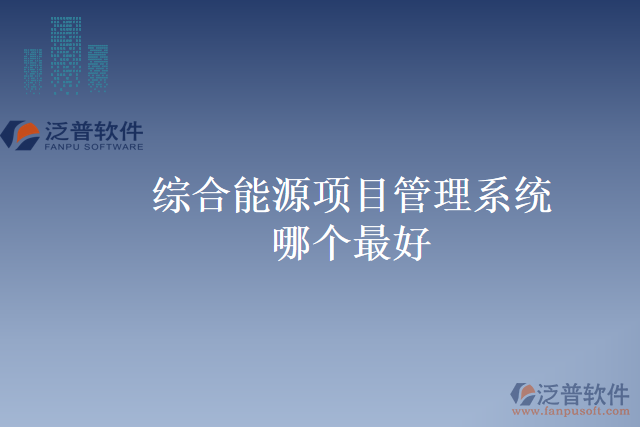 泛普软件
FANPU SOFTWARE

综合能源项目管理系统
哪个最好

泛普软件
www.fanpusoft.com